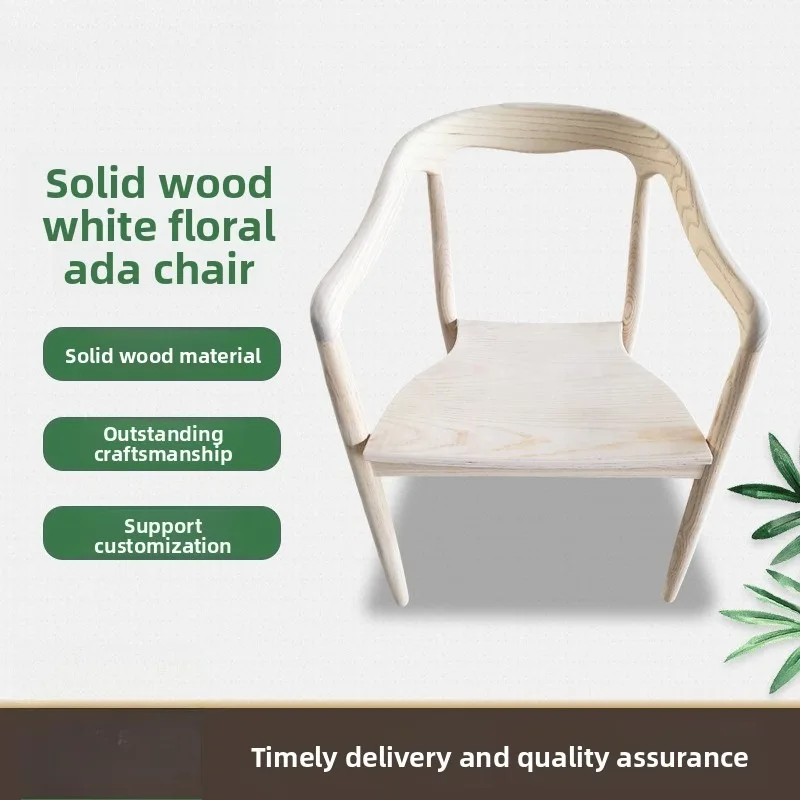 Solid wood white floral ada chair

Solid wood material

Outstanding craftsmanship

Support customization

Timely delivery and quality assurance